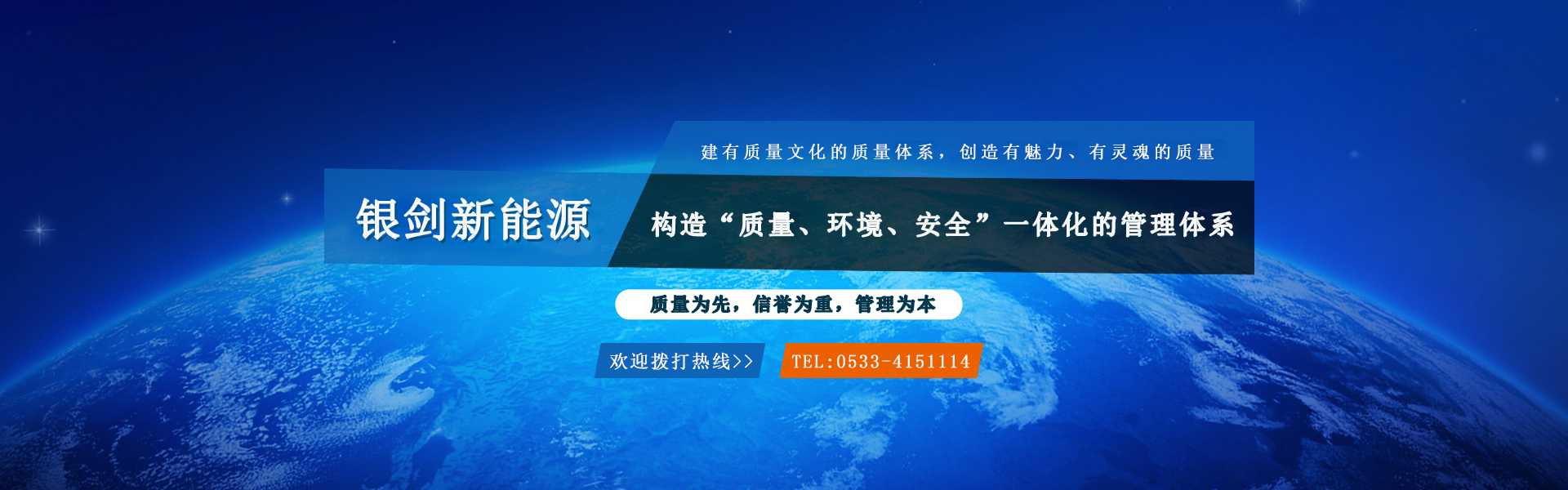 建有质量文化的质量体系，创造有魅力、有灵魂的质量

银剑新能源

构造“质量、环境、安全”一体化的管理体系

质量为先，信誉为重，管理为本

欢迎拨打热线>>

TEL:0533-4151114